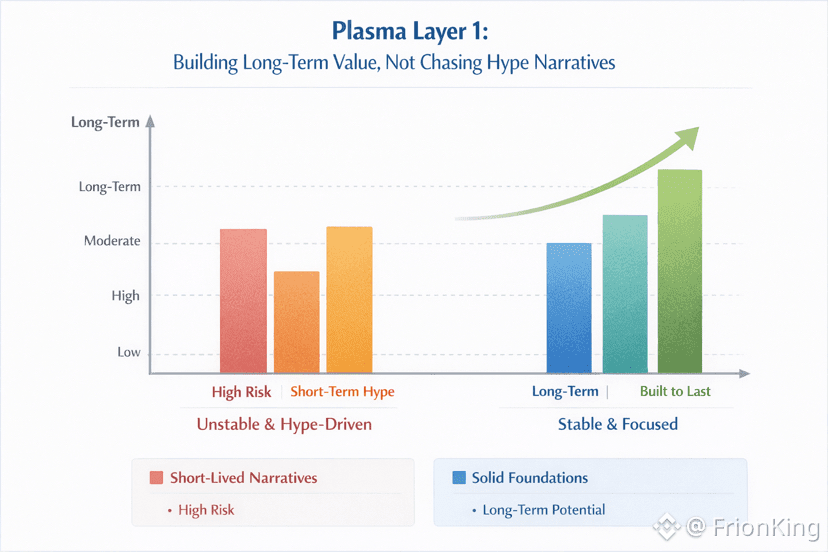 Plasma Layer 1:
Building Long-Term Value, Not Chasing Hype Narratives

Long-Term

Long-Term

Moderate

High

Low

High Risk | Short-Term Hype

Unstable & Hype-Driven

Long-Term | Built to Last

Stable & Focused

Short-Lived Narratives

• High Risk

Solid Foundations

• Long-Term Potential

@ FrionKing